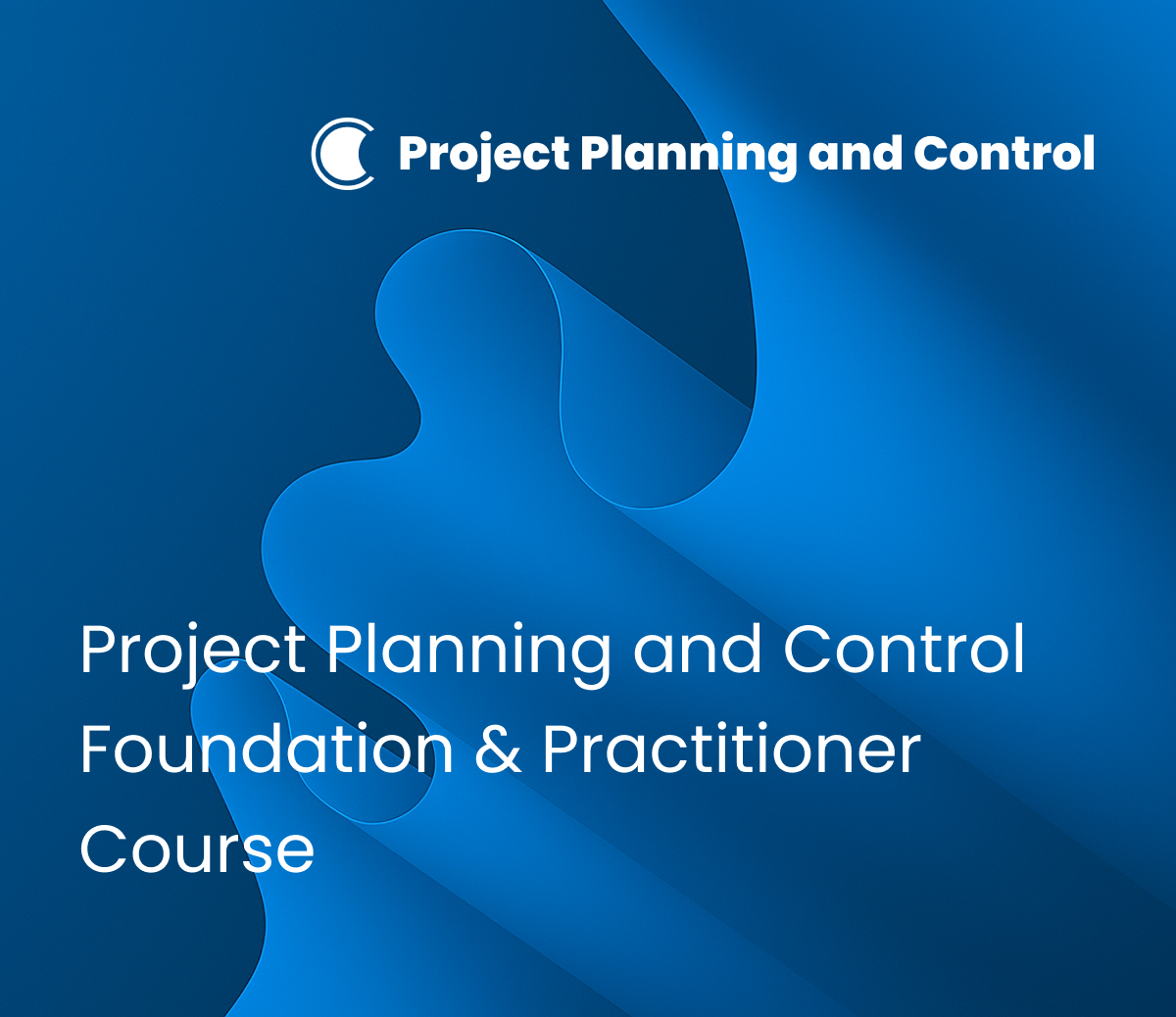 Project Planning and Control

Project Planning and Control Foundation & Practitioner Course